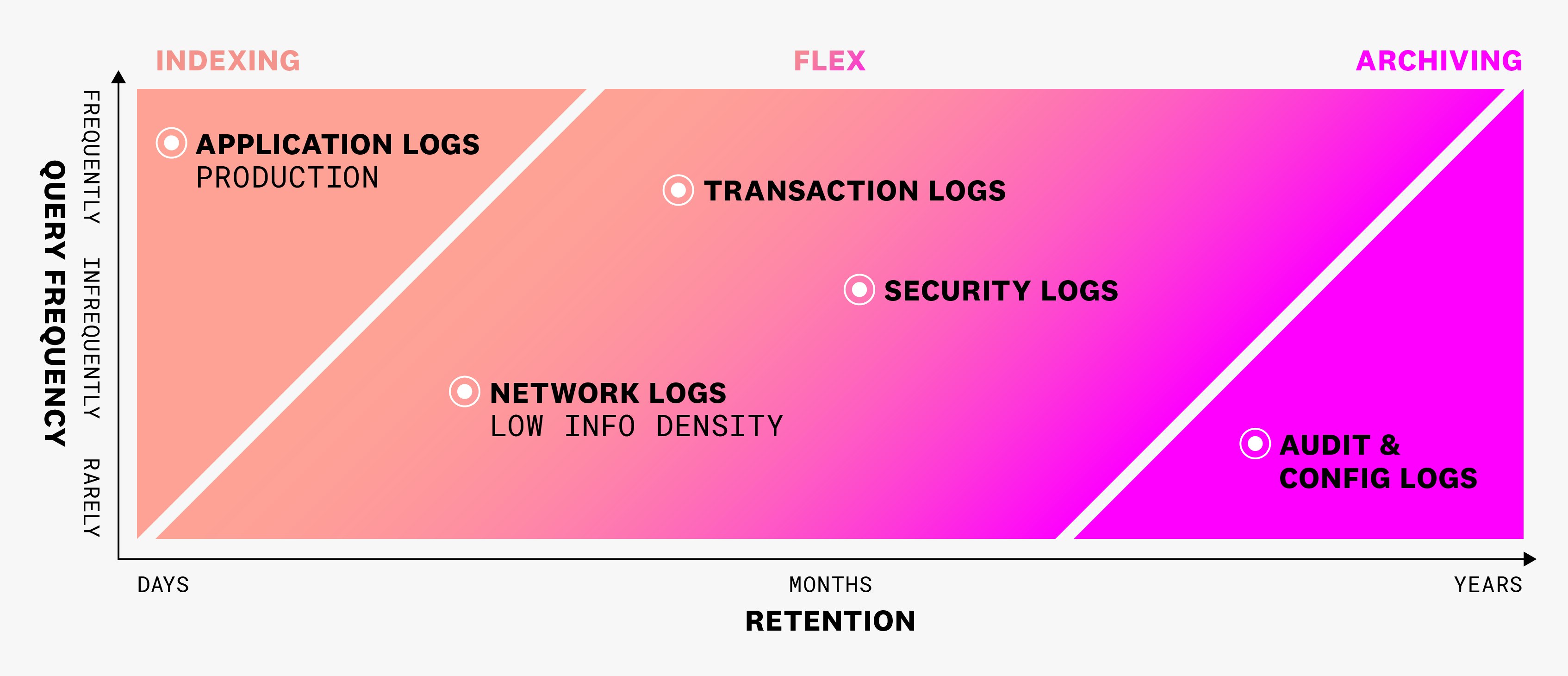 INDEXING
FLEX
ARCHIVING

QUERY FREQUENCY
FREQUENTLY
INFREQUENTLY
RARELY

APPLICATION LOGS
PRODUCTION

TRANSACTION LOGS

SECURITY LOGS

NETWORK LOGS
LOW INFO DENSITY

AUDIT & CONFIG LOGS

DAYS
MONTHS
YEARS
RETENTION